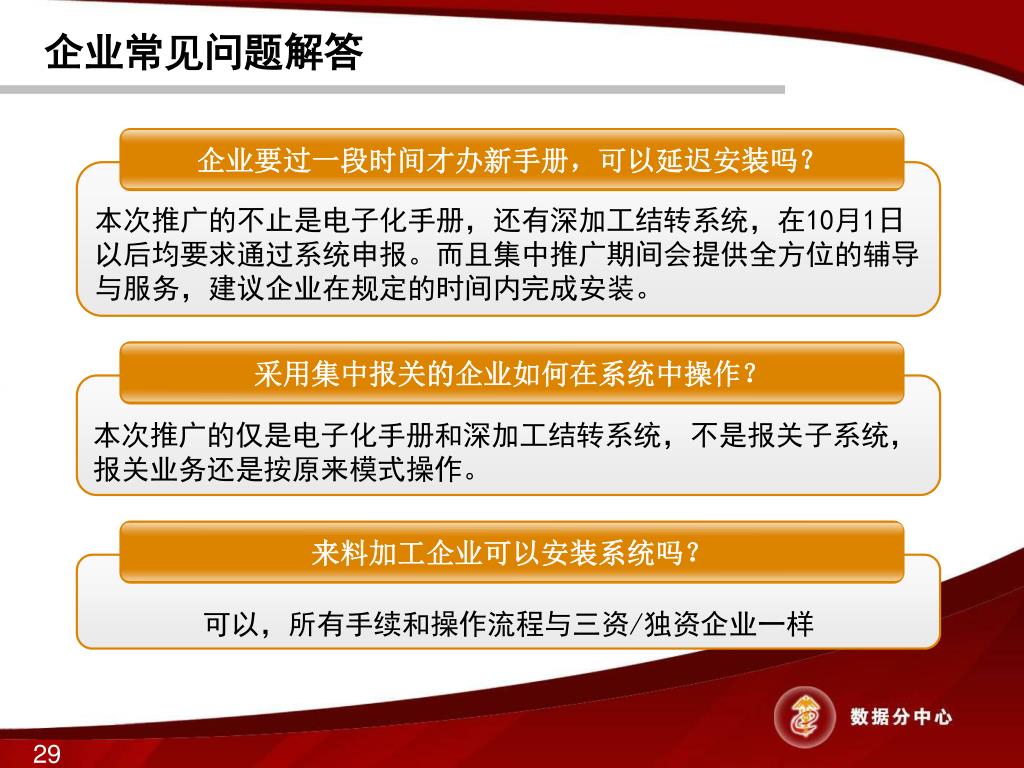 企业常见问题解答

企业要过一段时间才办新手册，可以延迟安装吗？

本次推广的不止是电子化手册，还有深加工结转系统，在10月1日以后均要求通过系统申报。而且集中推广期间会提供全方位的辅导与服务，建议企业在规定的时间内完成安装。

采用集中报关的企业如何在系统中操作？

本次推广的仅是电子化手册和深加工结转系统，不是报关子系统，报关业务还是按原来模式操作。

来料加工企业可以安装系统吗？

可以，所有手续和操作流程与三资/独资企业一样

数据分中心

29